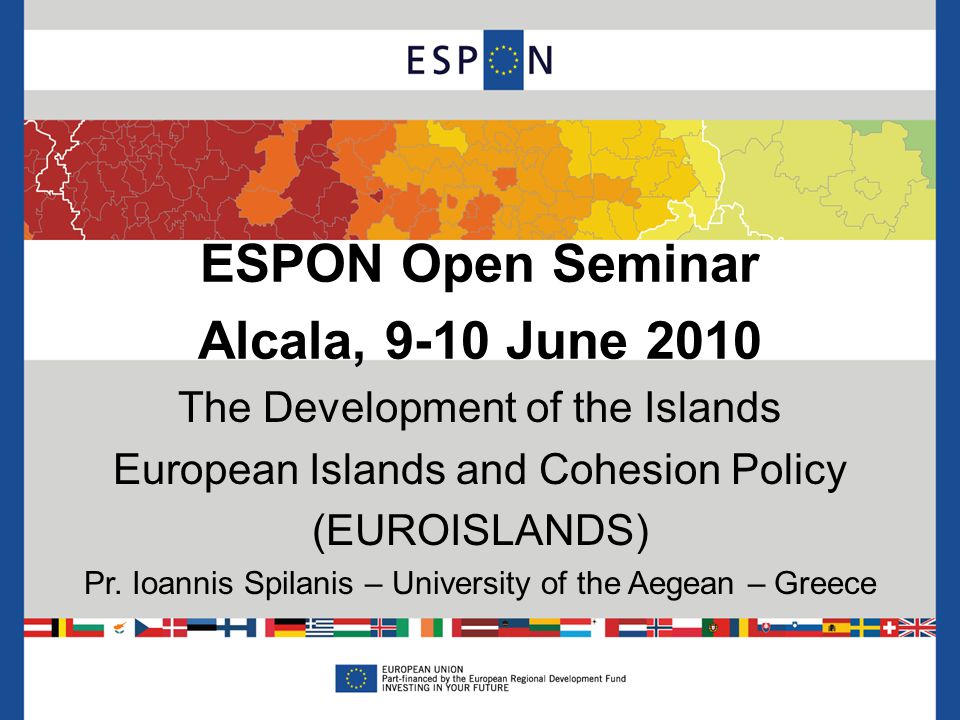 ESPON

ESPON Open Seminar
Alcala, 9-10 June 2010

The Development of the Islands
European Islands and Cohesion Policy
(EUROISLANDS)

Pr. Ioannis Spilanis – University of the Aegean – Greece

EUROPEAN UNION
Part-financed by the European Regional Development Fund
INVESTING IN YOUR FUTURE